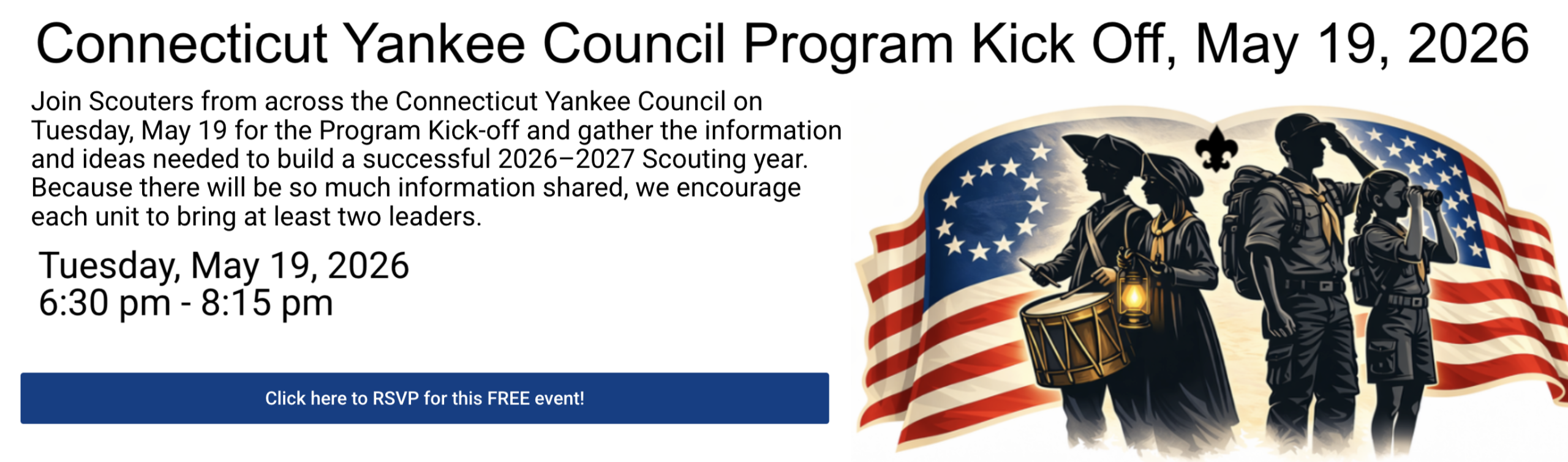 Connecticut Yankee Council Program Kick Off, May 19, 2026

Join Scouters from across the Connecticut Yankee Council on Tuesday, May 19 for the Program Kick-off and gather the information and ideas needed to build a successful 2026–2027 Scouting year. Because there will be so much information shared, we encourage each unit to bring at least two leaders.

Tuesday, May 19, 2026
6:30 pm - 8:15 pm

Click here to RSVP for this FREE event!